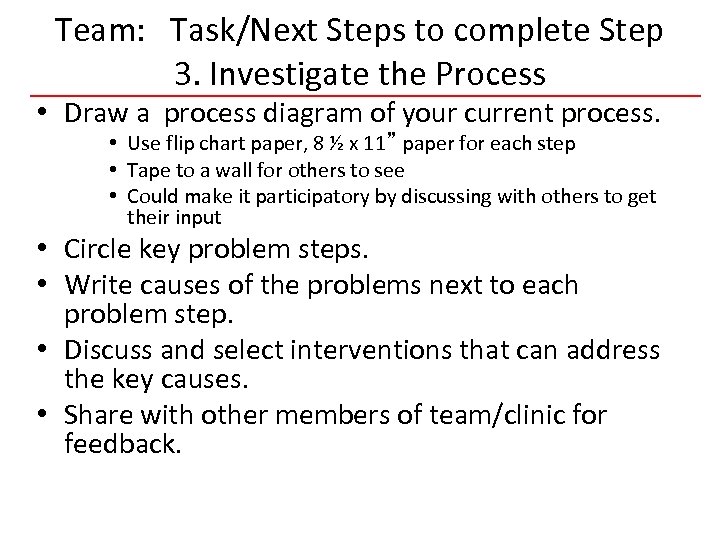 Team: Task/Next Steps to complete Step 3. Investigate the Process

• Draw a process diagram of your current process.
  • Use flip chart paper, 8 ½ x 11” paper for each step
  • Tape to a wall for others to see
  • Could make it participatory by discussing with others to get their input
• Circle key problem steps.
• Write causes of the problems next to each problem step.
• Discuss and select interventions that can address the key causes.
• Share with other members of team/clinic for feedback.